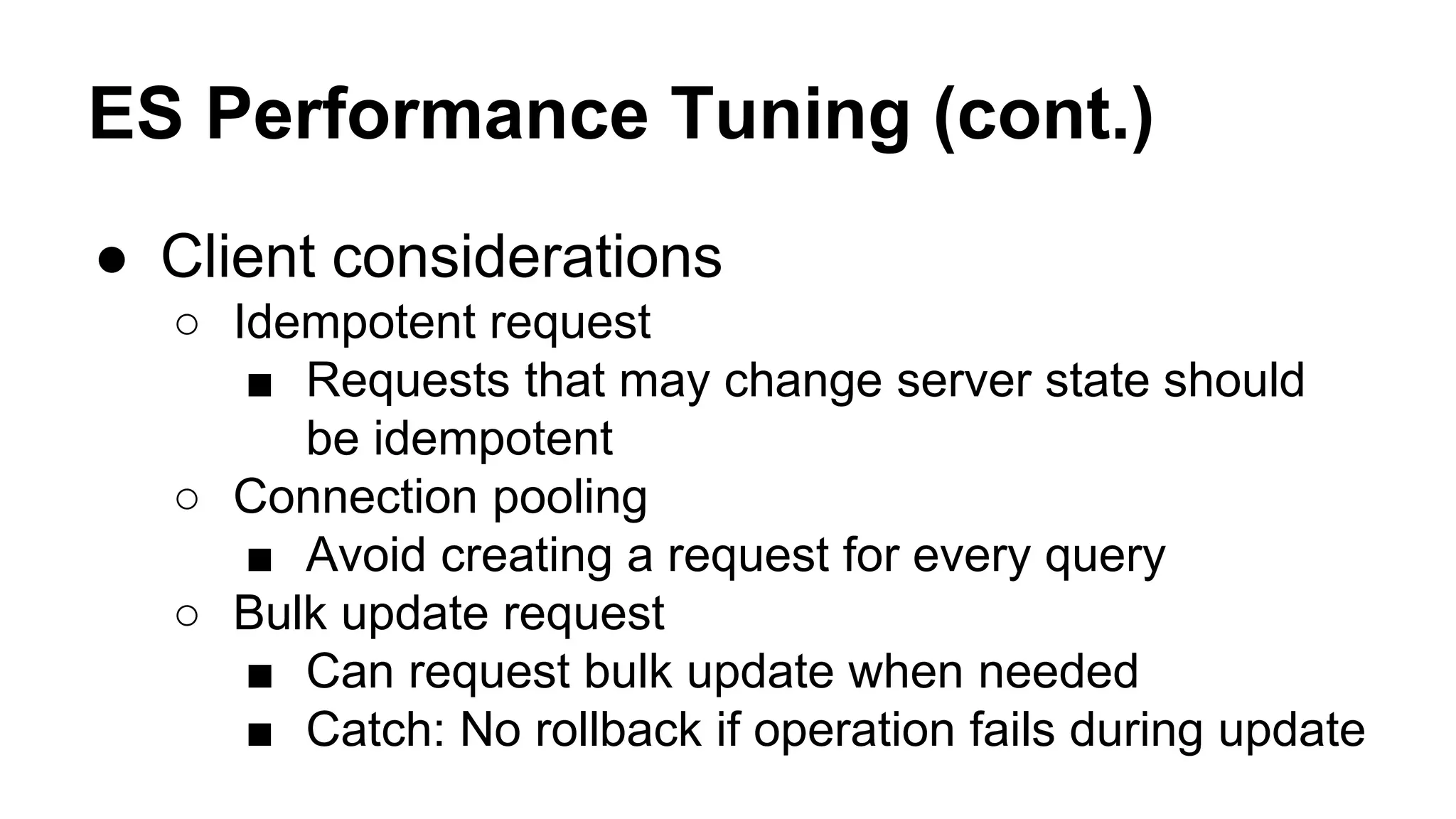 ES Performance Tuning (cont.)

● Client considerations
○ Idempotent request
■ Requests that may change server state should be idempotent
○ Connection pooling
■ Avoid creating a request for every query
○ Bulk update request
■ Can request bulk update when needed
■ Catch: No rollback if operation fails during update